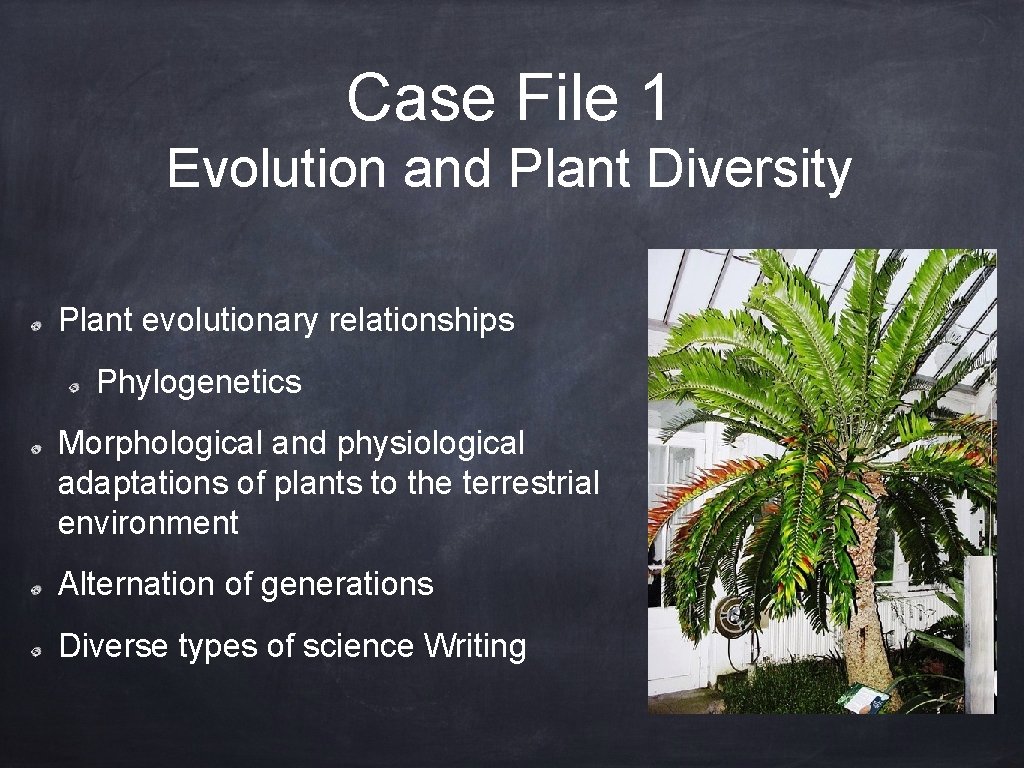 Case File 1
Evolution and Plant Diversity

Plant evolutionary relationships

Phylogenetics

Morphological and physiological adaptations of plants to the terrestrial environment

Alternation of generations

Diverse types of science Writing